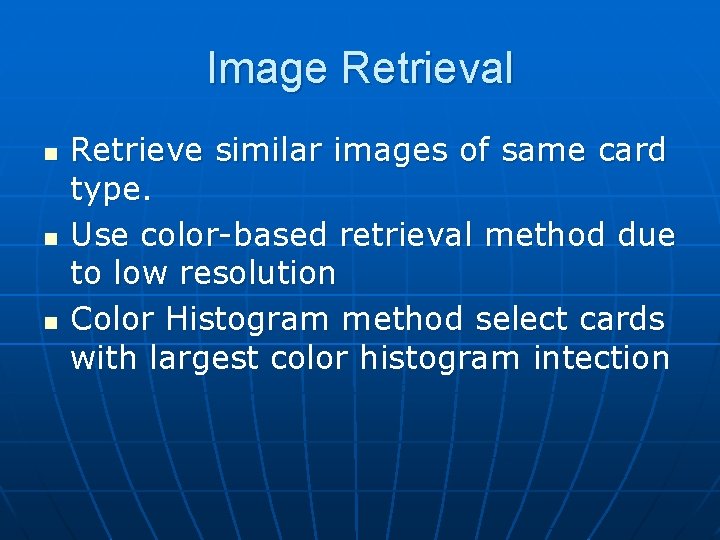 Image Retrieval

- Retrieve similar images of same card type.
- Use color-based retrieval method due to low resolution
- Color Histogram method select cards with largest color histogram intection